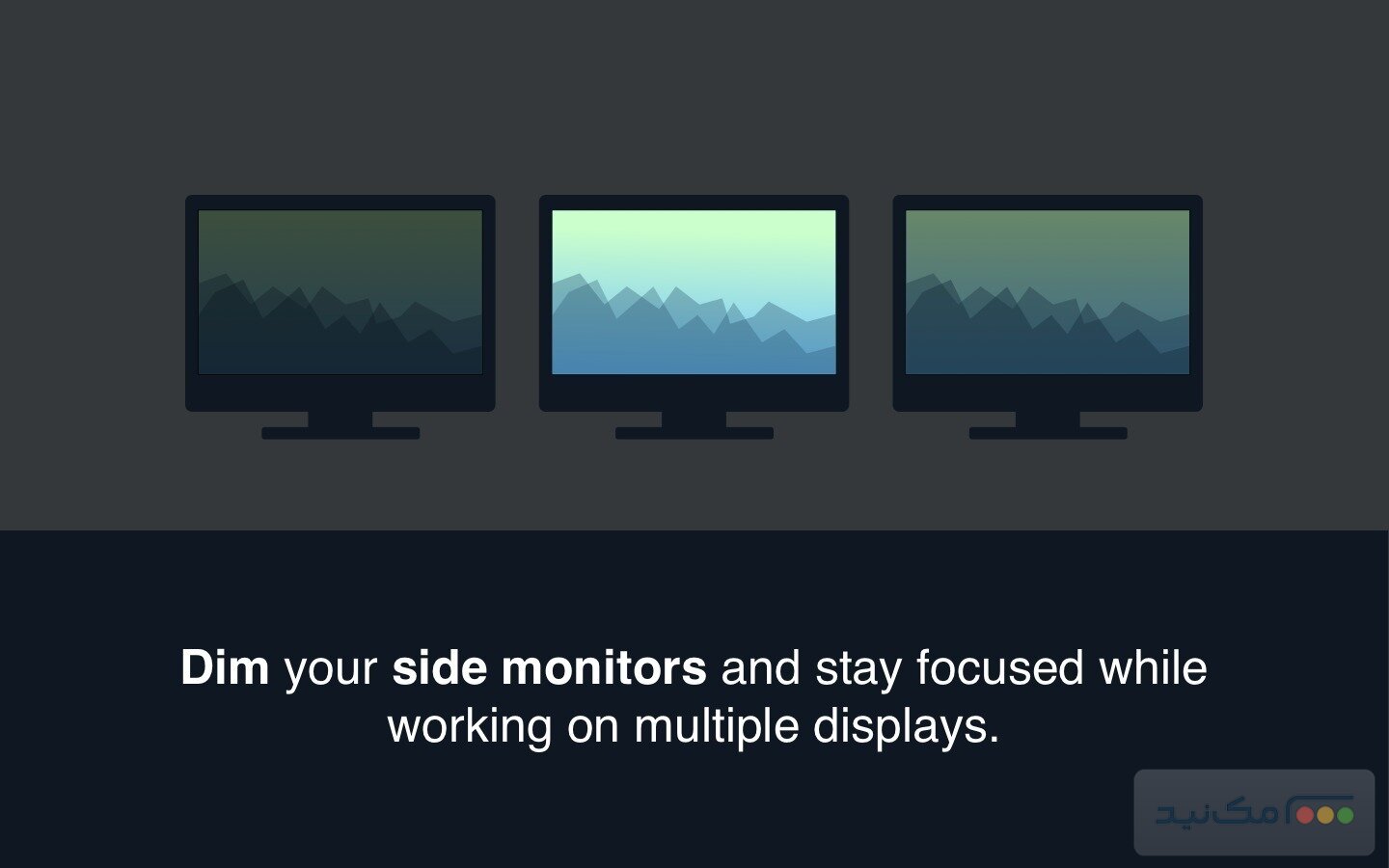 Dim your side monitors and stay focused while working on multiple displays.

مک‌نید